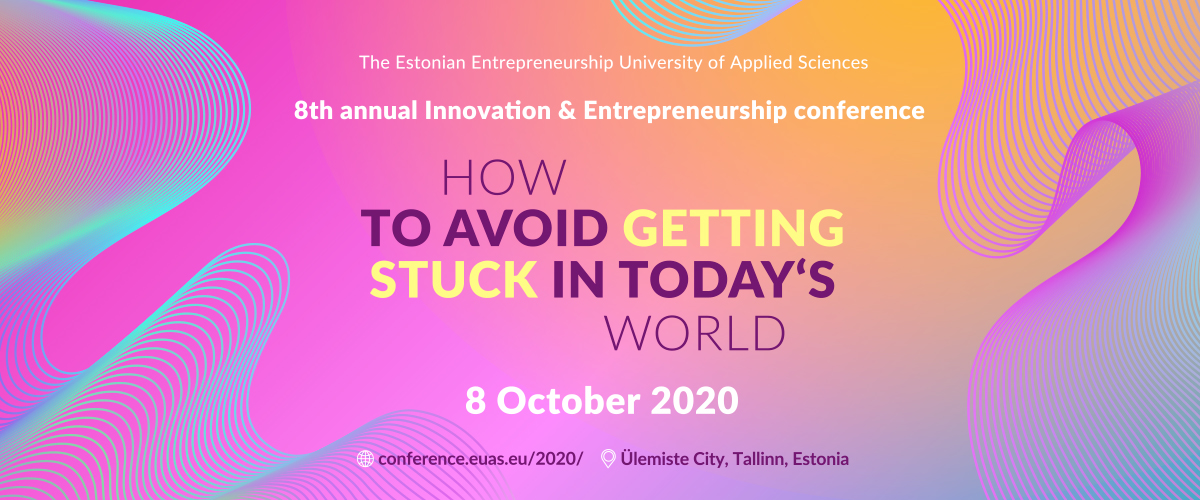 The Estonian Entrepreneurship University of Applied Sciences

8th annual Innovation & Entrepreneurship conference

HOW
TO AVOID GETTING
STUCK IN TODAY‘S
WORLD

8 October 2020

conference.euas.eu/2020/ Ülemiste City, Tallinn, Estonia